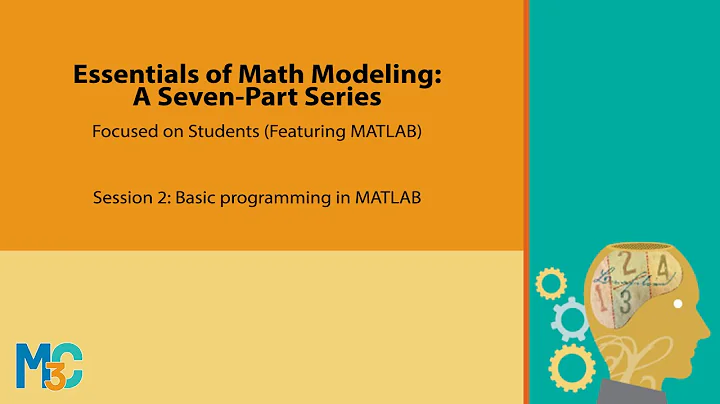 Essentials of Math Modeling:
A Seven-Part Series

Focused on Students (Featuring MATLAB)

Session 2: Basic programming in MATLAB

M3C

1 2 4
3